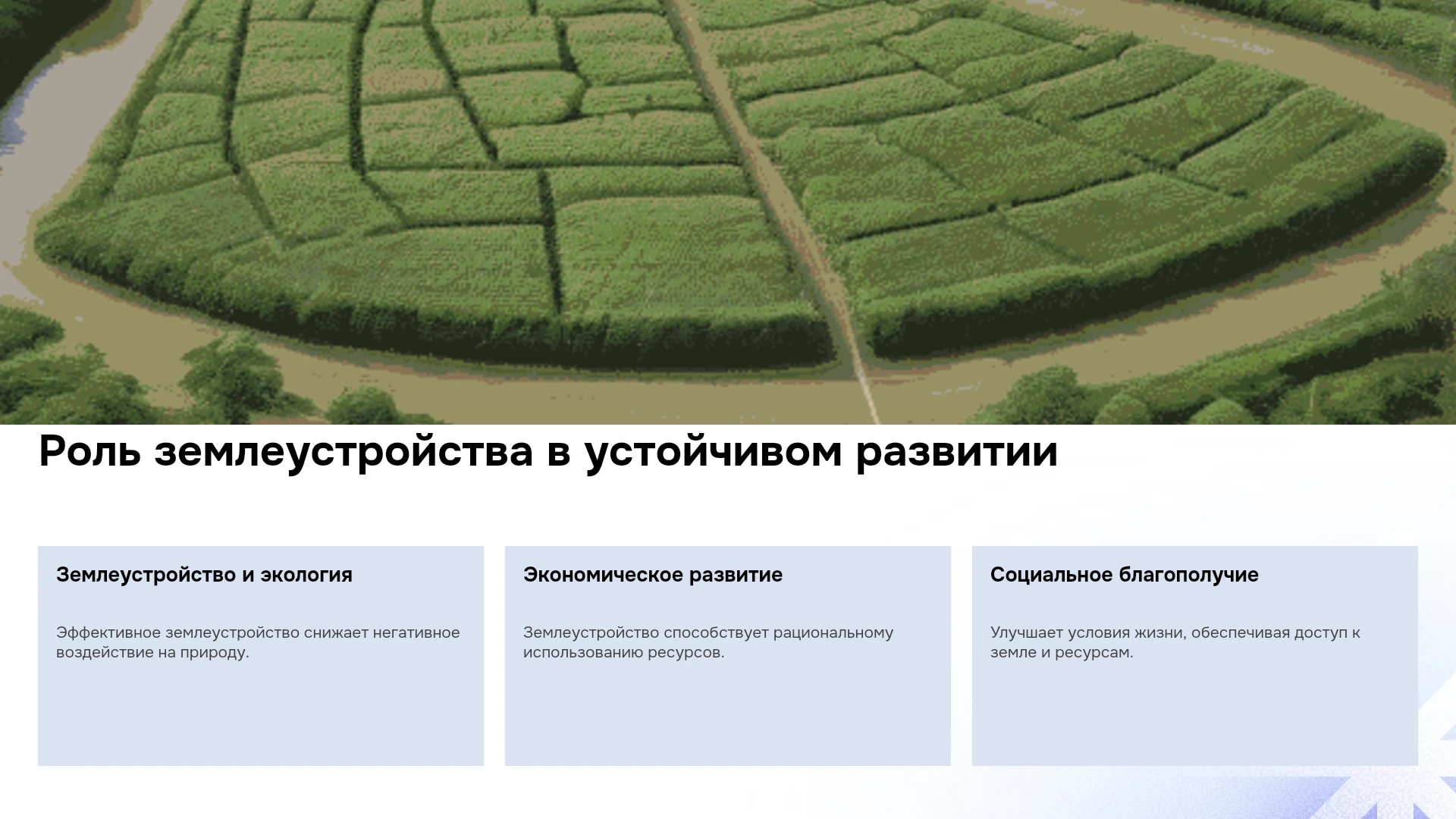 Роль землеустройства в устойчивом развитии

Землеустройство и экология

Эффективное землеустройство снижает негативное воздействие на природу.

Экономическое развитие

Землеустройство способствует рациональному использованию ресурсов.

Социальное благополучие

Улучшает условия жизни, обеспечивая доступ к земле и ресурсам.